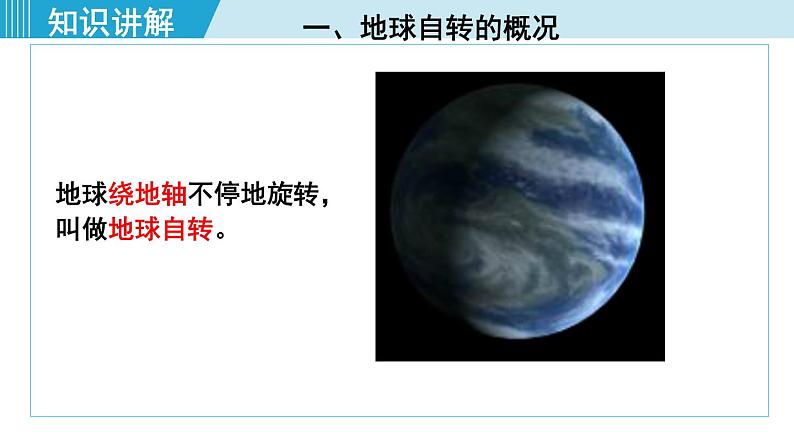 知识讲解

一、地球自转的概况

地球绕地轴不停地旋转，叫做地球自转。